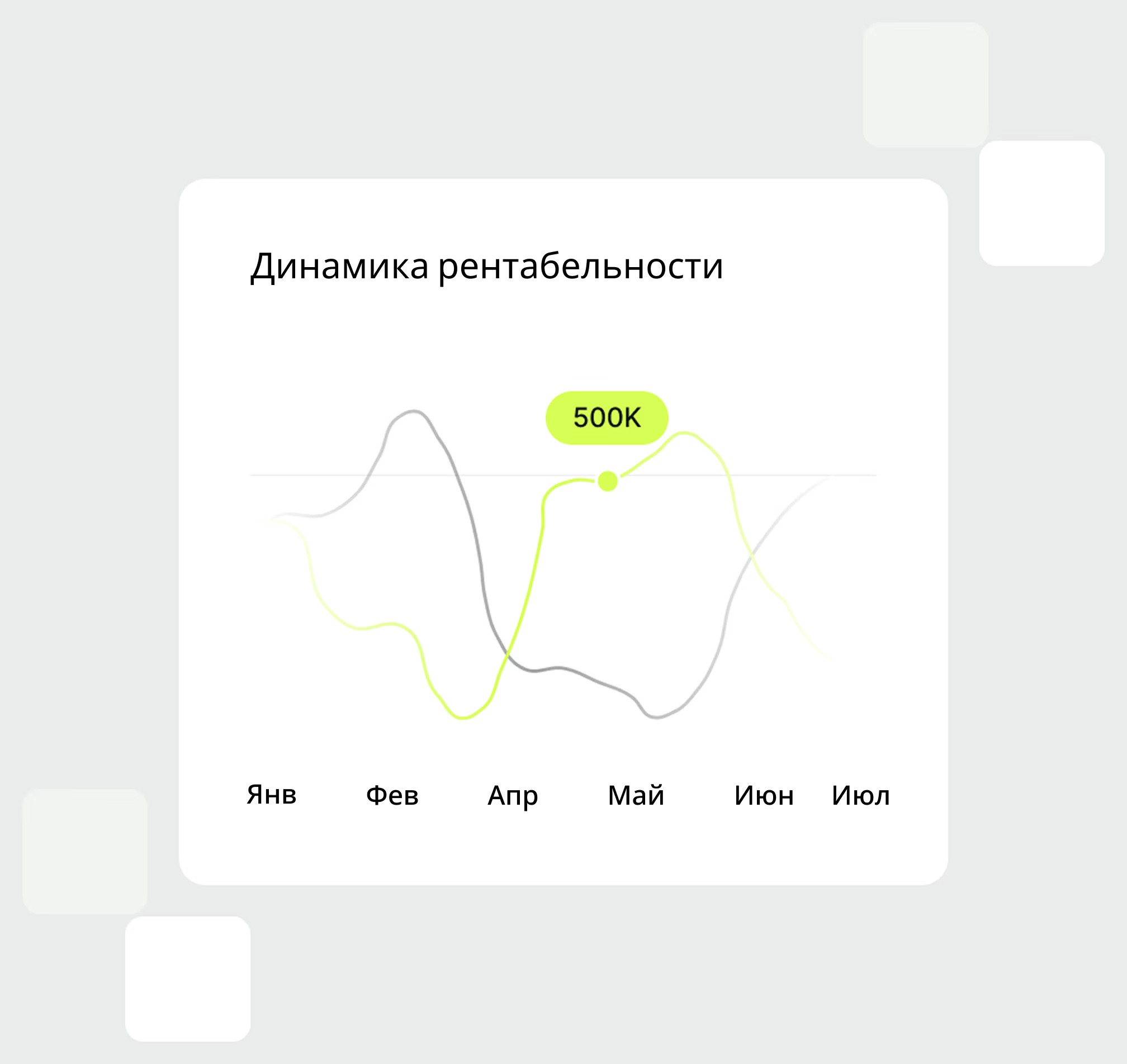 Динамика рентабельности

500K

Янв Фев Апр Май Июн Июл